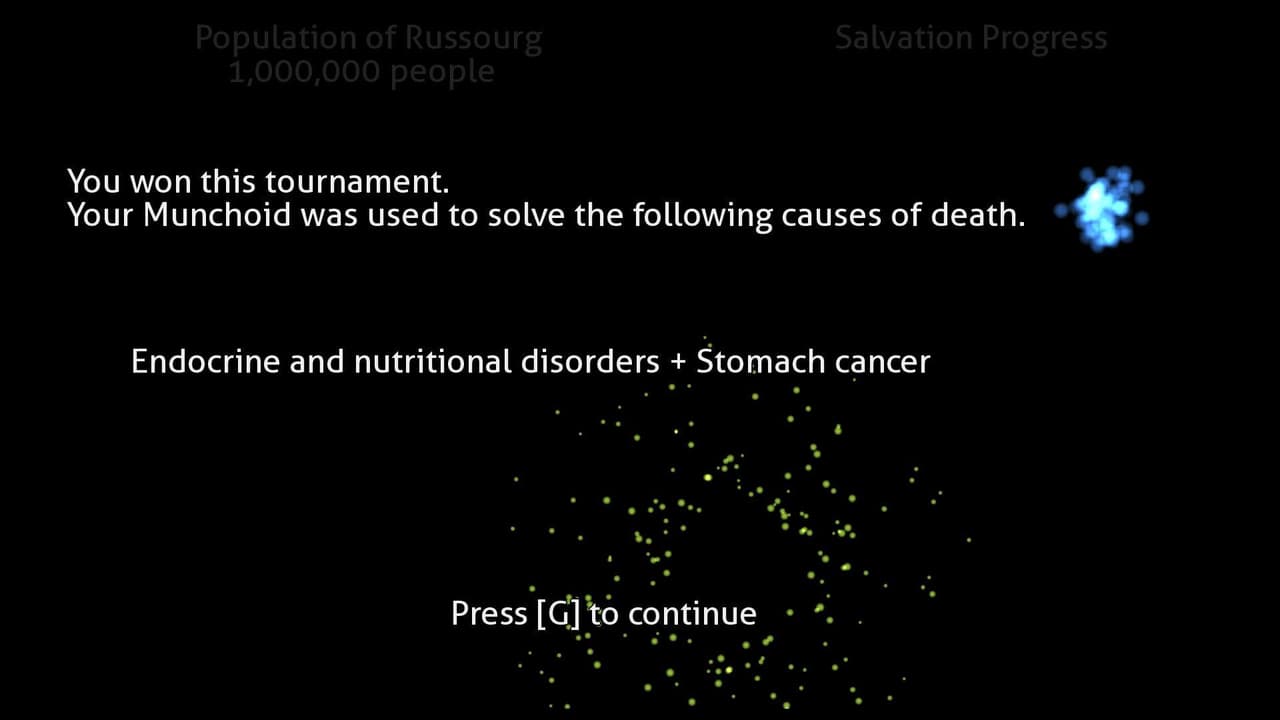 Population of Russourg
1,000,000 people

Salvation Progress

You won this tournament.
Your Munchoid was used to solve the following causes of death.

Endocrine and nutritional disorders + Stomach cancer

Press [G] to continue